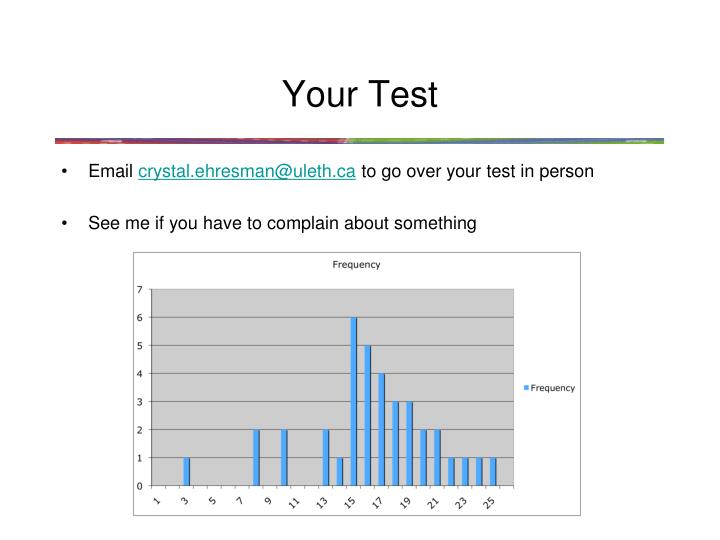 Your Test

• Email crystal.ehresman@uleth.ca to go over your test in person

• See me if you have to complain about something

Frequency

7
6
5
4
3
2
1
0

1 3 5 7 9 11 13 15 17 19 21 23 25

Frequency